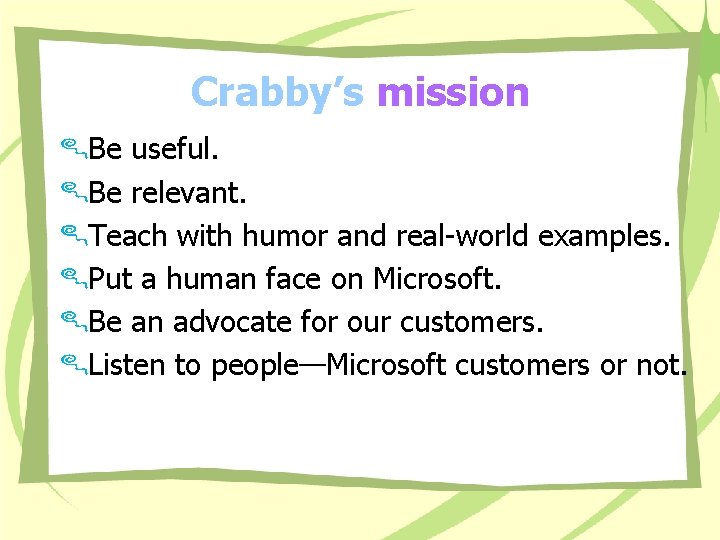 Crabby's mission

Be useful.
Be relevant.
Teach with humor and real-world examples.
Put a human face on Microsoft.
Be an advocate for our customers.
Listen to people—Microsoft customers or not.